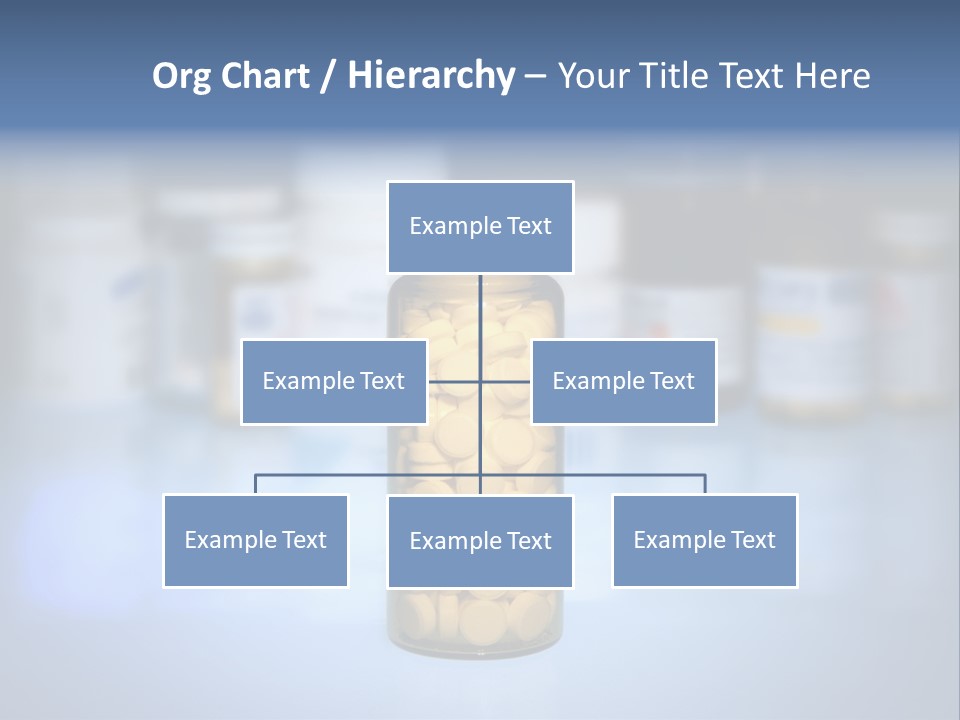 Org Chart / Hierarchy – Your Title Text Here

Example Text

Example Text

Example Text

Example Text

Example Text

Example Text